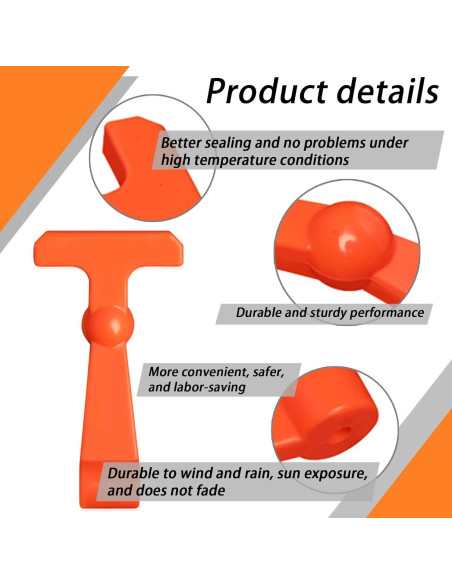 Product details

Better sealing and no problems under high temperature conditions

Durable and sturdy performance

More convenient, safer, and labor-saving

Durable to wind and rain, sun exposure, and does not fade